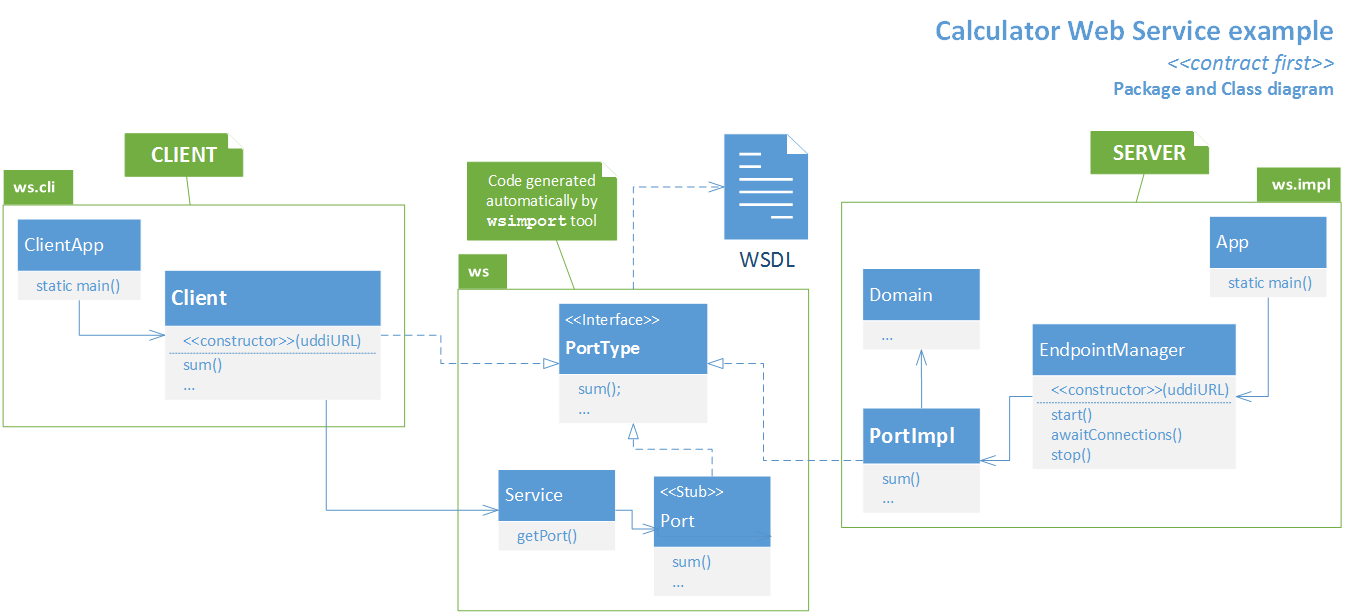 Calculator Web Service example
<<contract first>>
Package and Class diagram

CLIENT

ws.cli

ClientApp
static main()

Client
<<constructor>>(uddiURL)
sum()
...

Code generated automatically by wsimport tool

WSDL

ws

<<Interface>>
PortType
sum();
...

Service
getPort()

<<Stub>>
Port
sum()
...

SERVER

ws.impl

App
static main()

Domain
...

EndpointManager
<<constructor>>(uddiURL)
start()
awaitConnections()
stop()

PortImpl
sum()
...